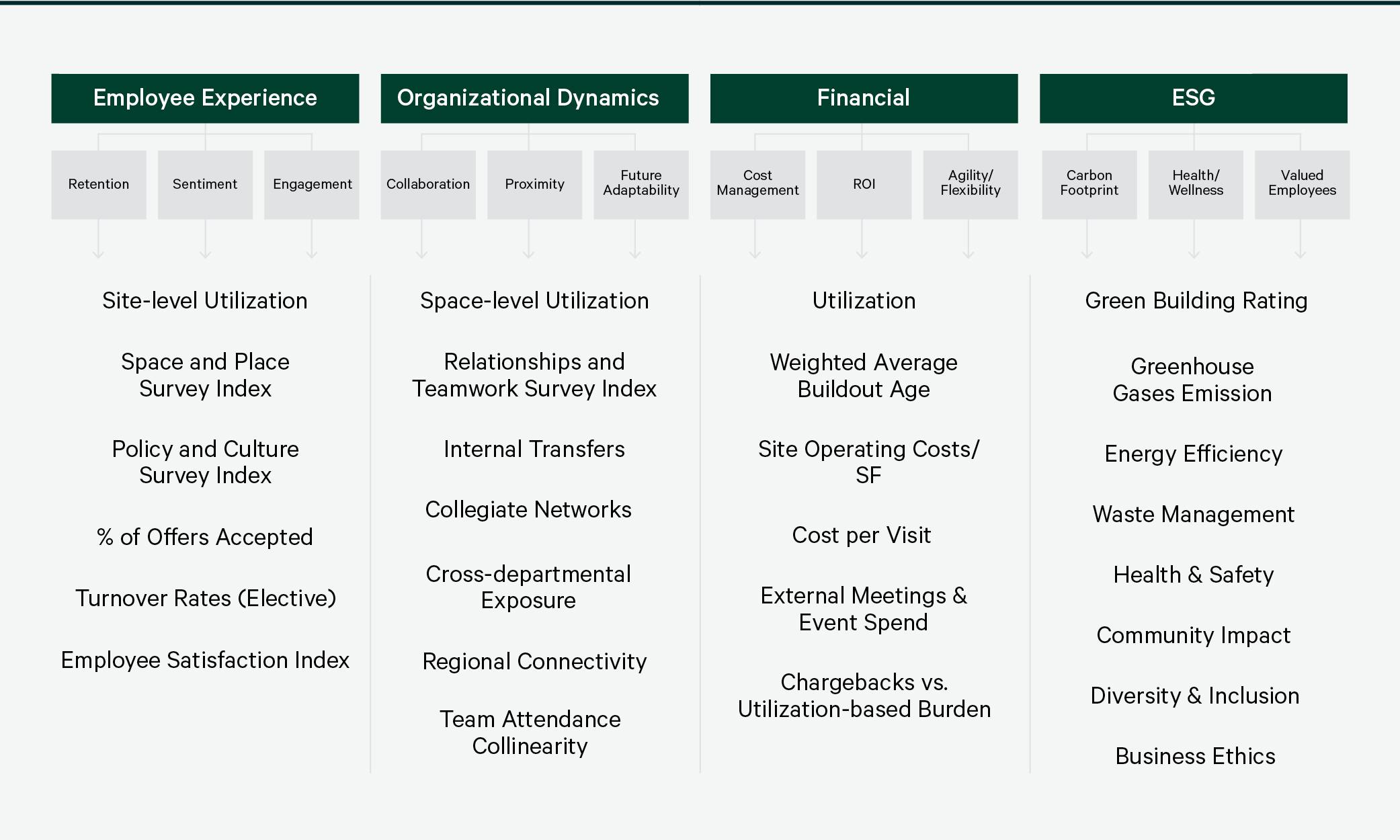 Employee Experience

Retention

Sentiment

Engagement

Site-level Utilization

Space and Place Survey Index

Policy and Culture Survey Index

% of Offers Accepted

Turnover Rates (Elective)

Employee Satisfaction Index

Organizational Dynamics

Collaboration

Proximity

Future Adaptability

Space-level Utilization

Relationships and Teamwork Survey Index

Internal Transfers

Collegiate Networks

Cross-departmental Exposure

Regional Connectivity

Team Attendance Collinearity

Financial

Cost Management

ROI

Agility/ Flexibility

Utilization

Weighted Average Buildout Age

Site Operating Costs/ SF

Cost per Visit

External Meetings & Event Spend

Chargebacks vs. Utilization-based Burden

ESG

Carbon Footprint

Health/ Wellness

Valued Employees

Green Building Rating

Greenhouse Gases Emission

Energy Efficiency

Waste Management

Health & Safety

Community Impact

Diversity & Inclusion

Business Ethics